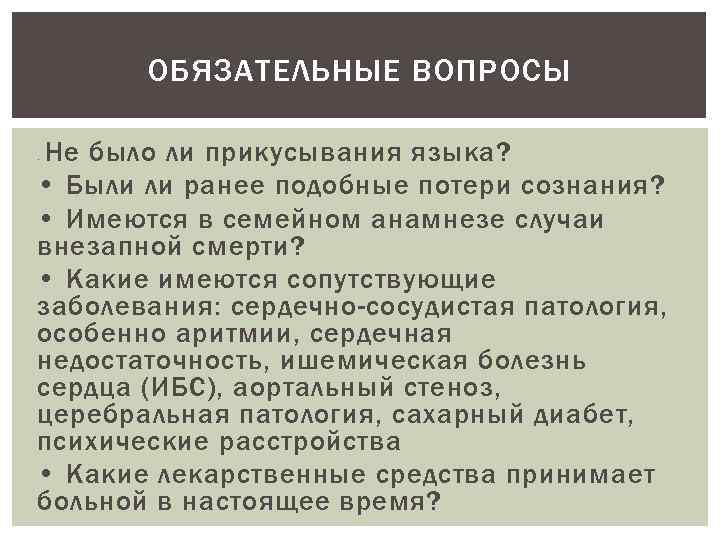 ОБЯЗАТЕЛЬНЫЕ ВОПРОСЫ

Не было ли прикусывания языка?

• Были ли ранее подобные потери сознания?

• Имеются в семейном анамнезе случаи внезапной смерти?

• Какие имеются сопутствующие заболевания: сердечно-сосудистая патология, особенно аритмии, сердечная недостаточность, ишемическая болезнь сердца (ИБС), аортальный стеноз, церебральная патология, сахарный диабет, психические расстройства

• Какие лекарственные средства принимает больной в настоящее время?